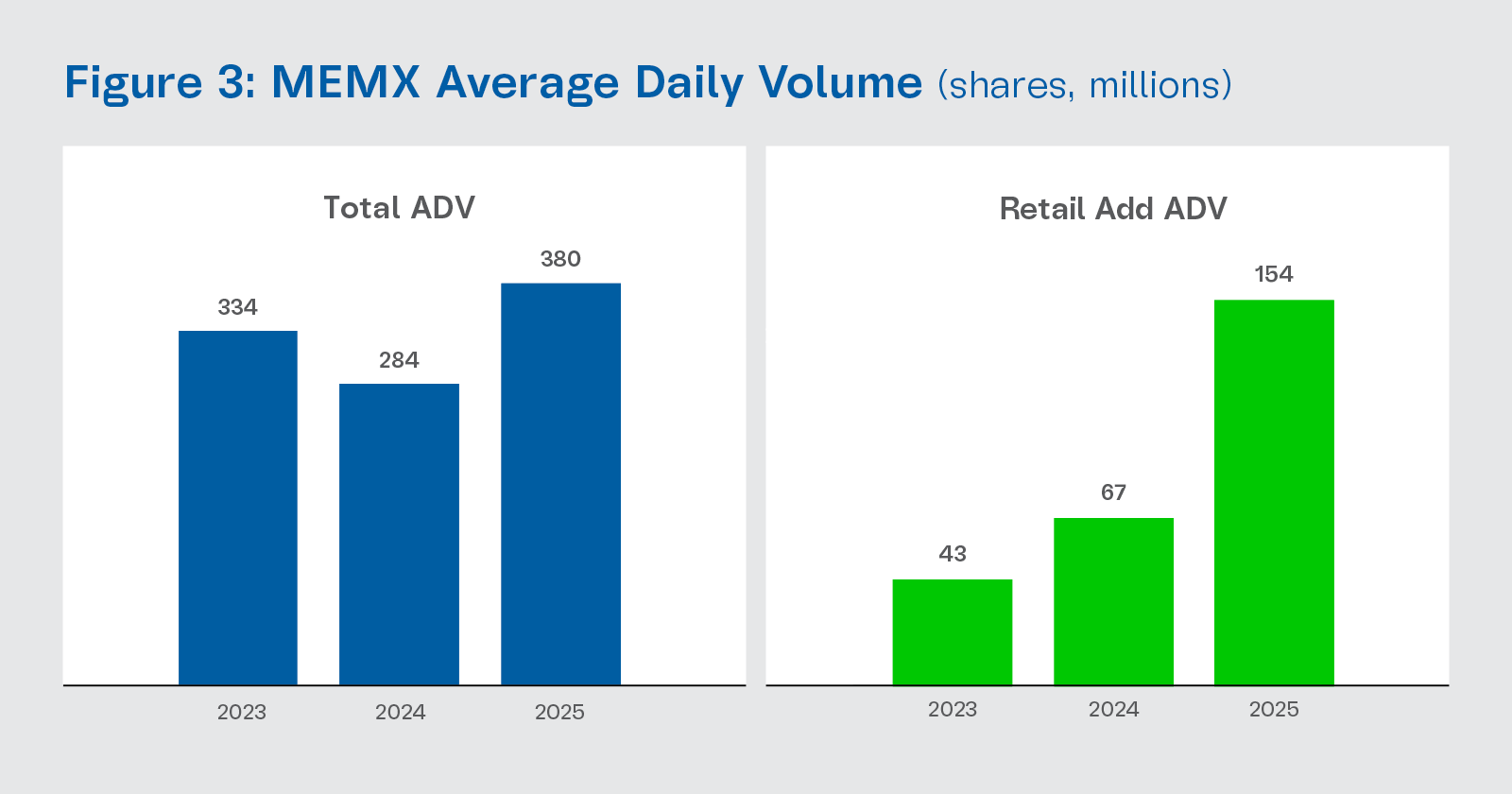 Figure 3: MEMX Average Daily Volume (shares, millions)

Total ADV

334
284
380

2023
2024
2025

Retail Add ADV

43
67
154

2023
2024
2025